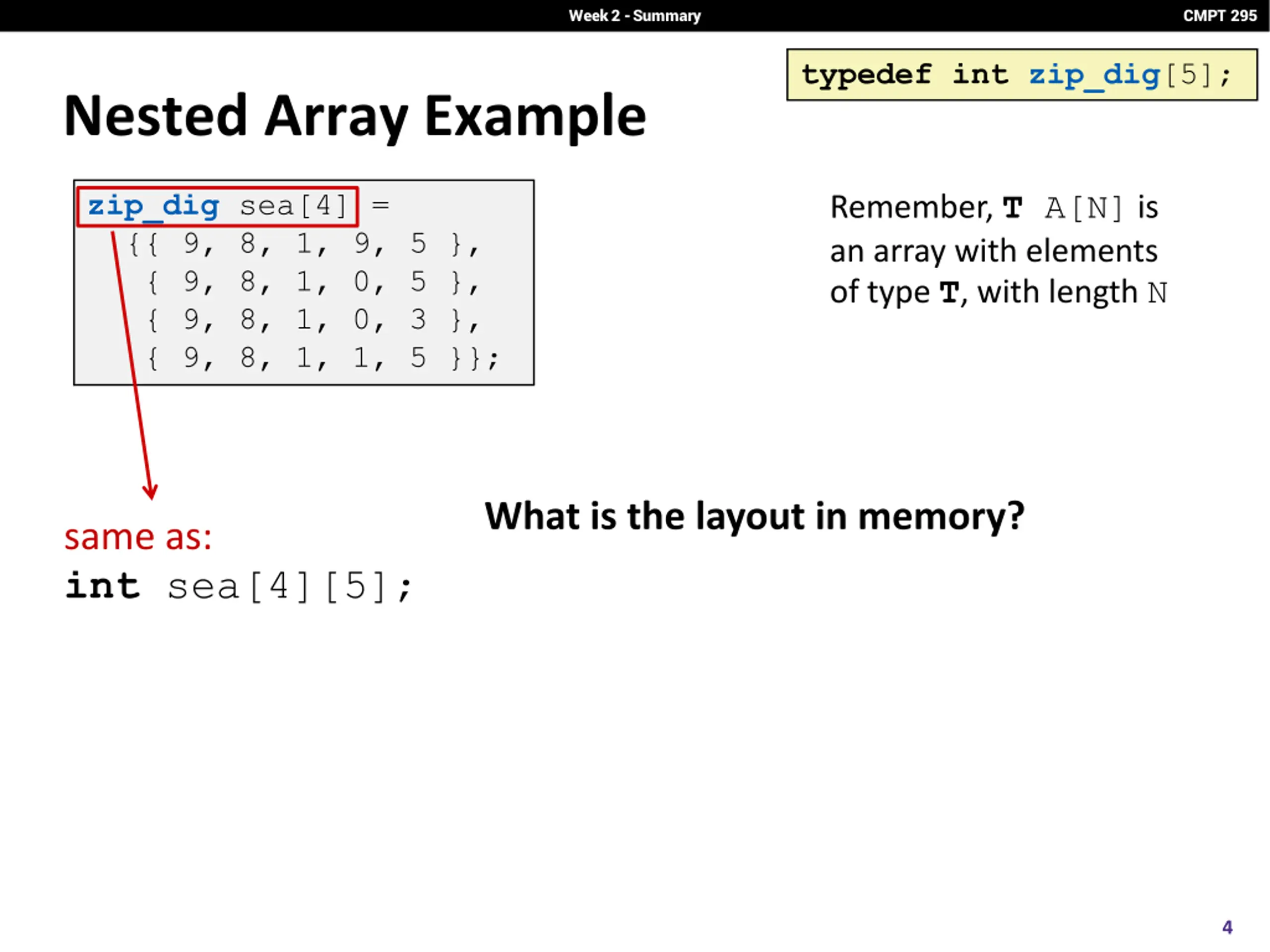 Week 2 - Summary

CMPT 295

typedef int zip_dig[5];

Nested Array Example

zip_dig sea[4] =
{{ 9, 8, 1, 9, 5 },
{ 9, 8, 1, 0, 5 },
{ 9, 8, 1, 0, 3 },
{ 9, 8, 1, 1, 5 }};

Remember, T A[N] is an array with elements of type T, with length N

same as:
int sea[4][5];

What is the layout in memory?

4